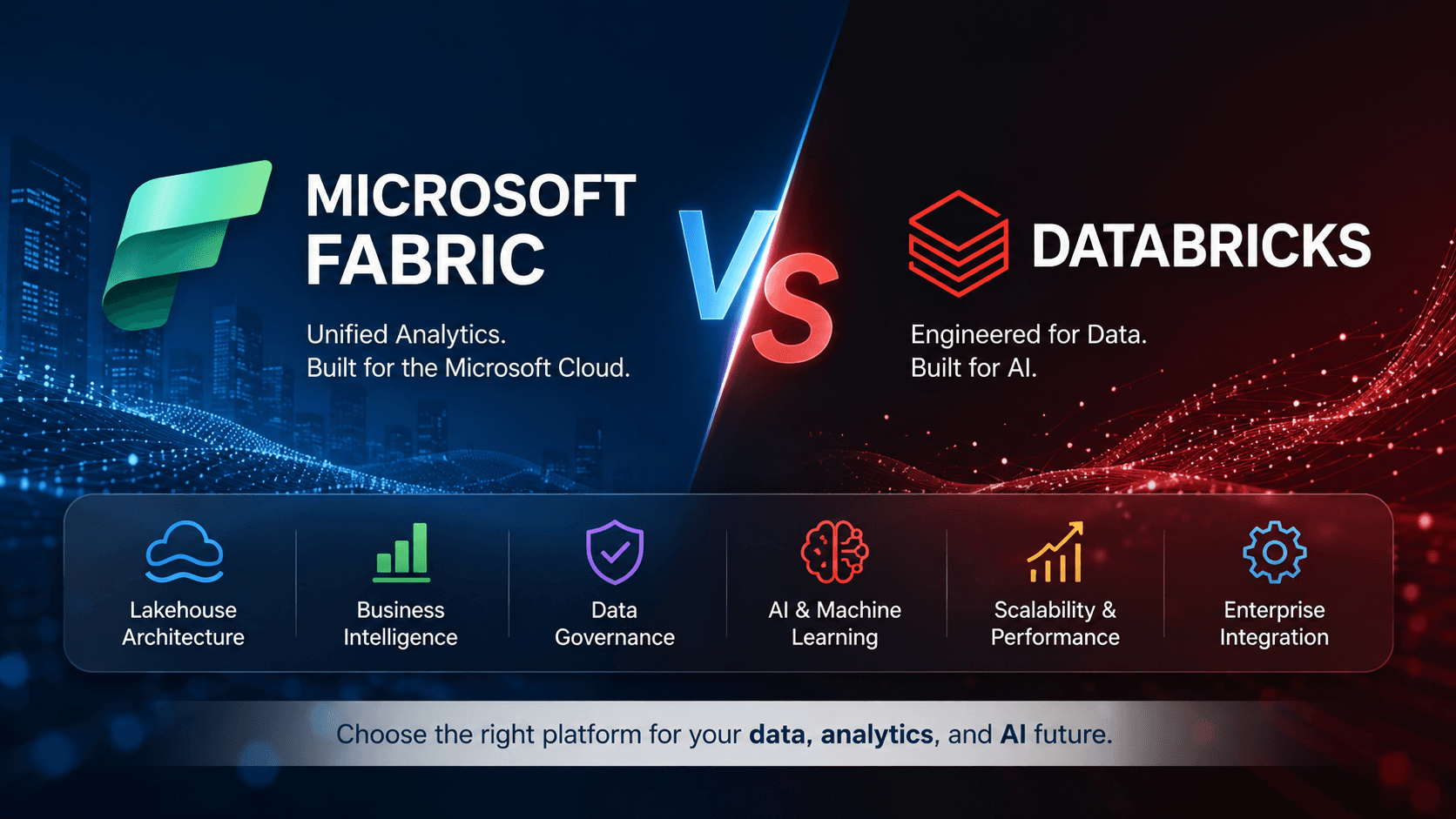 MICROSOFT FABRIC

Unified Analytics.
Built for the Microsoft Cloud.

VS

DATABRICKS

Engineered for Data.
Built for AI.

Lakehouse Architecture

Business Intelligence

Data Governance

AI & Machine Learning

Scalability & Performance

Enterprise Integration

Choose the right platform for your data, analytics, and AI future.